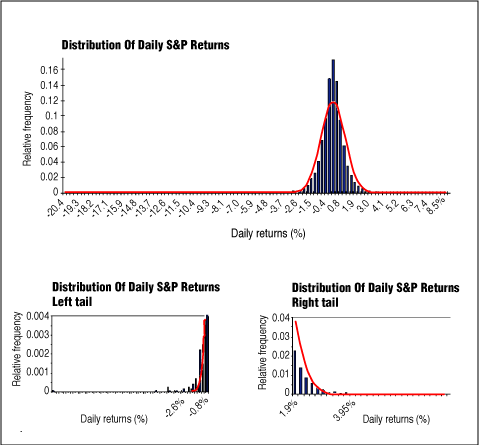 Distribution Of Daily S&P Returns

Relative frequency

0.16
0.14
0.12
0.1
0.08
0.06
0.04
0.02
0

-20.4 -19.3 -18.2 -17.1 -15.9 -14.8 -13.7 -12.6 -11.5 -10.4 -9.3 -8.1 -7.0 -5.9 -4.8 -3.7 -2.6 -1.5 -0.4 0.8 1.9 3.0 4.1 5.2 6.3 7.4 8.5%

Daily returns (%)

Distribution Of Daily S&P Returns
Left tail

Relative frequency

0.004
0.003
0.002
0.001
0

-2.6% -0.8%

Daily returns (%)

Distribution Of Daily S&P Returns
Right tail

Relative frequency

0.04
0.03
0.02
0.01
0

1.9% 3.95%

Daily returns (%)